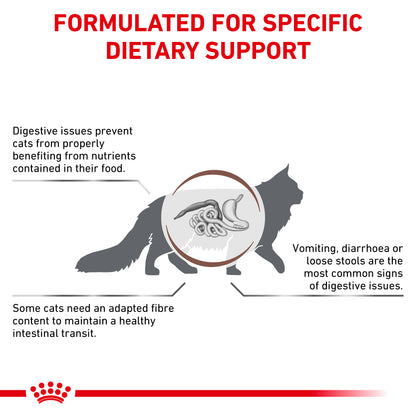 FORMULATED FOR SPECIFIC DIETARY SUPPORT

Digestive issues prevent cats from properly benefiting from nutrients contained in their food.

Vomiting, diarrhoea or loose stools are the most common signs of digestive issues.

Some cats need an adapted fibre content to maintain a healthy intestinal transit.